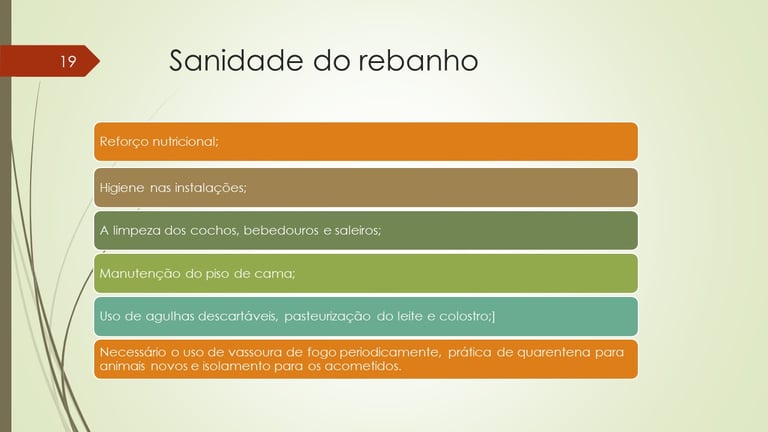 19

Sanidade do rebanho

Reforço nutricional;

Higiene nas instalações;

A limpeza dos cochos, bebedouros e saleiros;

Manutenção do piso de cama;

Uso de agulhas descartáveis, pasteurização do leite e colostro;]

Necessário o uso de vassoura de fogo periodicamente, prática de quarentena para animais novos e isolamento para os acometidos.